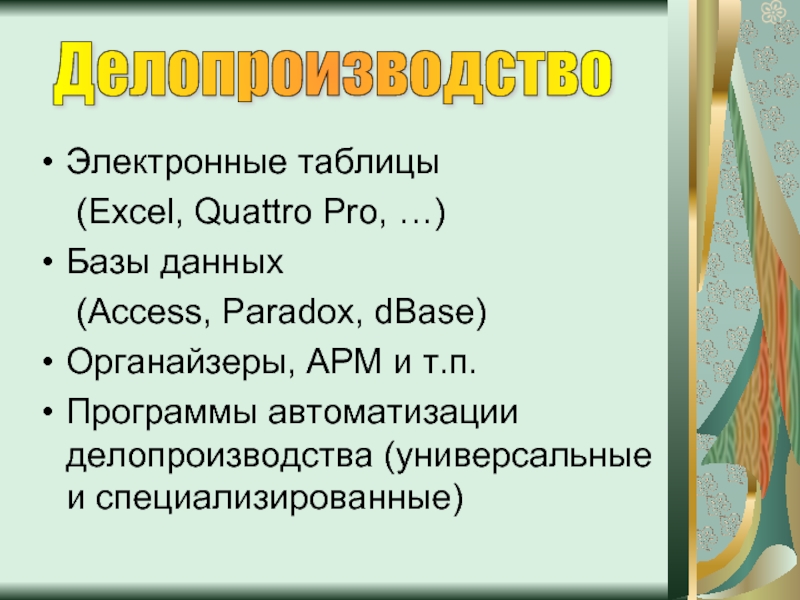 Делопроизводство

• Электронные таблицы
(Excel, Quattro Pro, …)
• Базы данных
(Access, Paradox, dBase)
• Органайзеры, АРМ и т.п.
• Программы автоматизации делопроизводства (универсальные и специализированные)